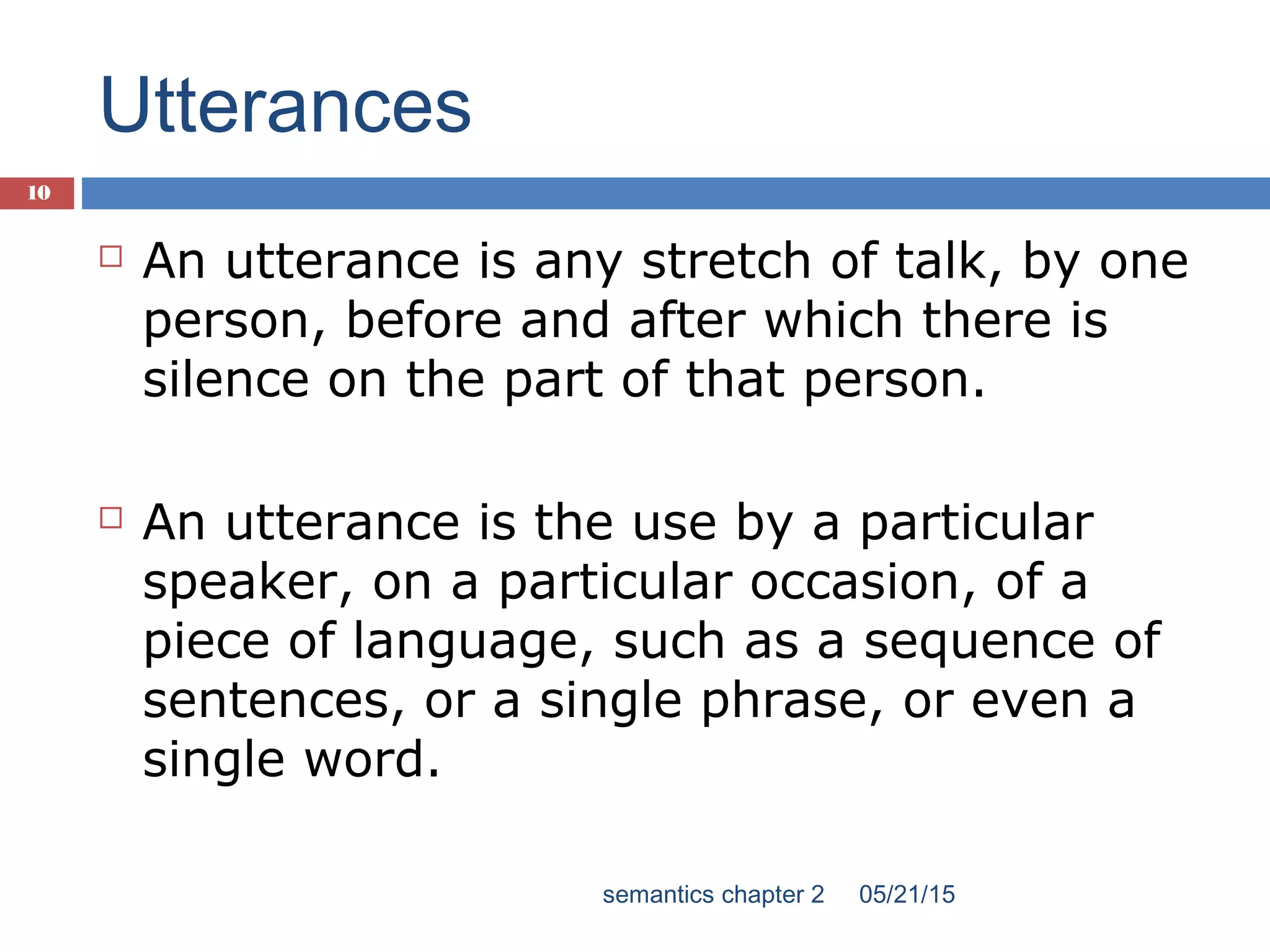 Utterances

10

An utterance is any stretch of talk, by one person, before and after which there is silence on the part of that person.

An utterance is the use by a particular speaker, on a particular occasion, of a piece of language, such as a sequence of sentences, or a single phrase, or even a single word.

semantics chapter 2 05/21/15